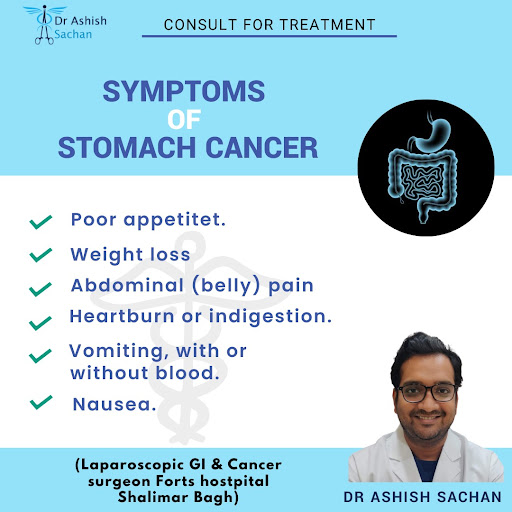 Dr Ashish Sachan

CONSULT FOR TREATMENT

SYMPTOMS OF STOMACH CANCER

Poor appetitet.

Weight loss

Abdominal (belly) pain

Heartburn or indigestion.

Vomiting, with or without blood.

Nausea.

(Laparoscopic GI & Cancer surgeon Forts hostpital Shalimar Bagh)

DR ASHISH SACHAN